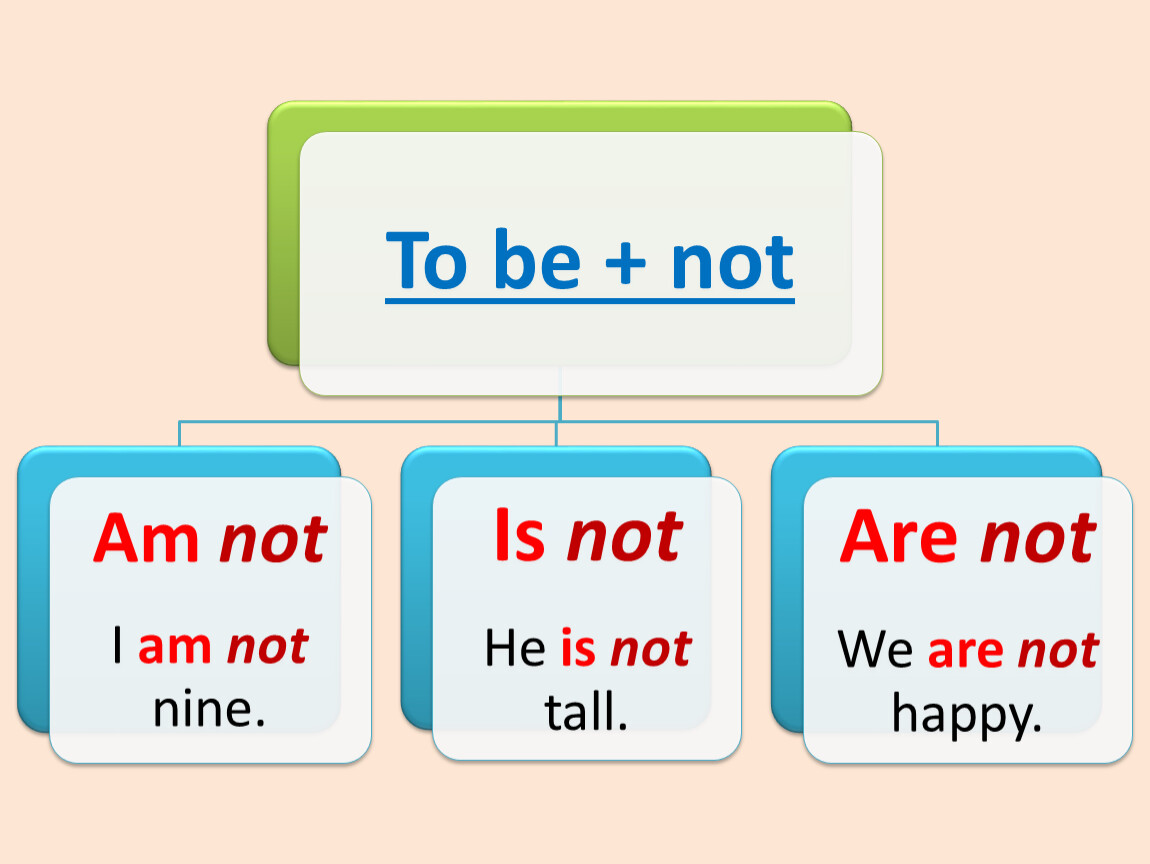 To be + not

Am not

I am not nine.

Is not

He is not tall.

Are not

We are not happy.